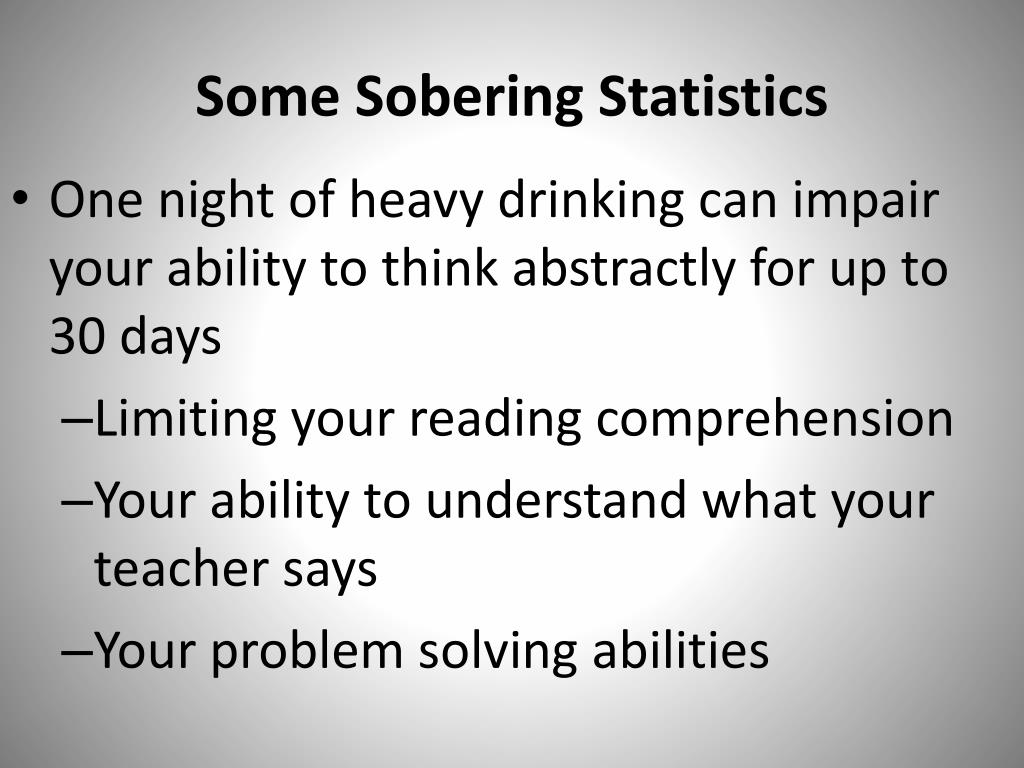 Some Sobering Statistics

• One night of heavy drinking can impair your ability to think abstractly for up to 30 days

– Limiting your reading comprehension

– Your ability to understand what your teacher says

– Your problem solving abilities